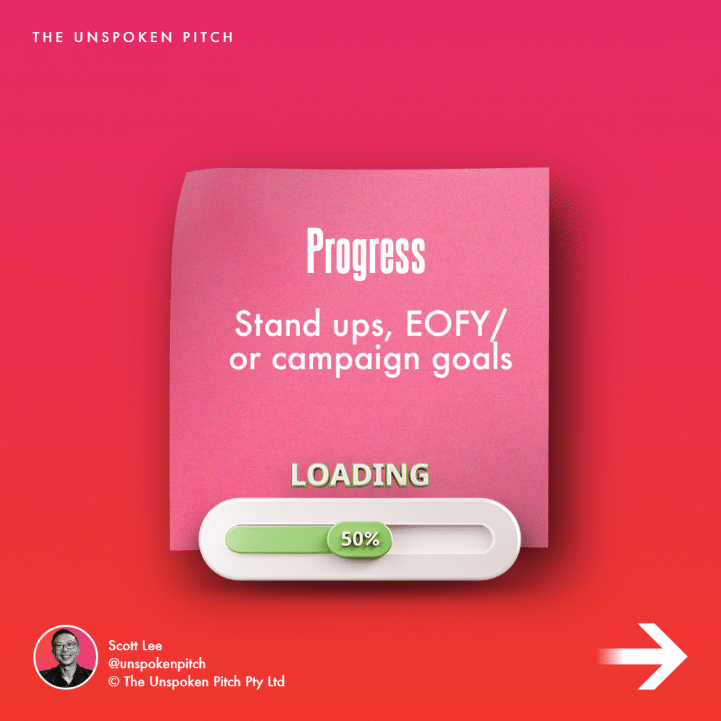 THE UNSPOKEN PITCH

Progress

Stand ups, EOFY/ or campaign goals

LOADING

50%

Scott Lee
@unspokenpitch
© The Unspoken Pitch Pty Ltd